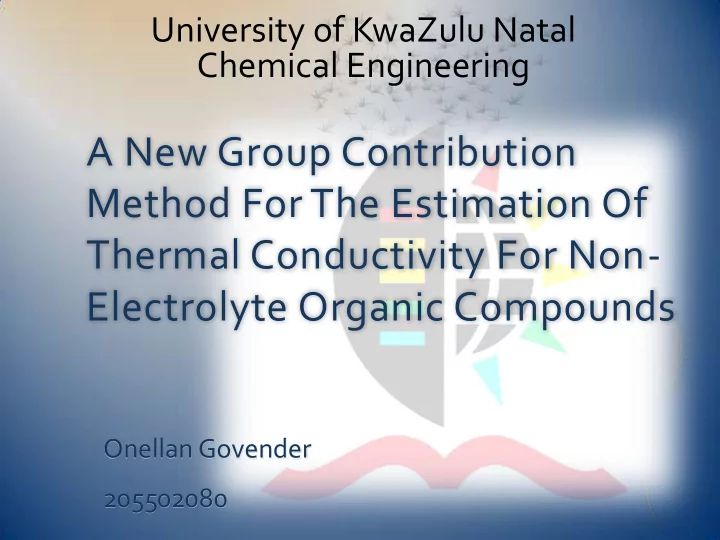 University of KwaZulu Natal
Chemical Engineering

A New Group Contribution Method For The Estimation Of Thermal Conductivity For Non-Electrolyte Organic Compounds

Onellan Govender

205502080